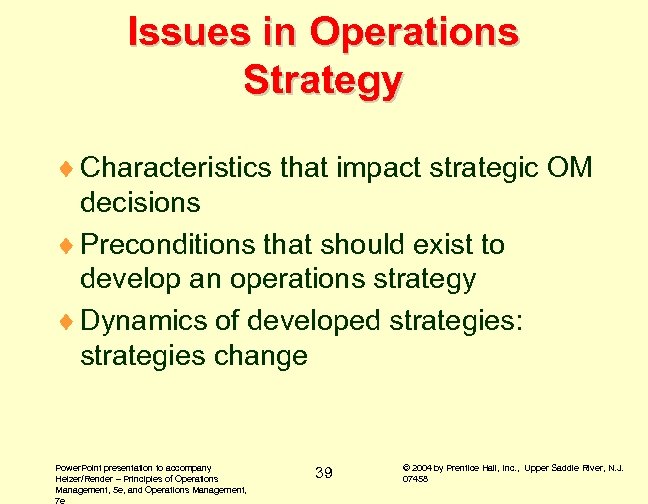 Issues in Operations Strategy

♦ Characteristics that impact strategic OM decisions

♦ Preconditions that should exist to develop an operations strategy

♦ Dynamics of developed strategies: strategies change

PowerPoint presentation to accompany Heizer/Render – Principles of Operations Management, 5e, and Operations Management, 7e

39

© 2004 by Prentice Hall, Inc., Upper Saddle River, N.J. 07458